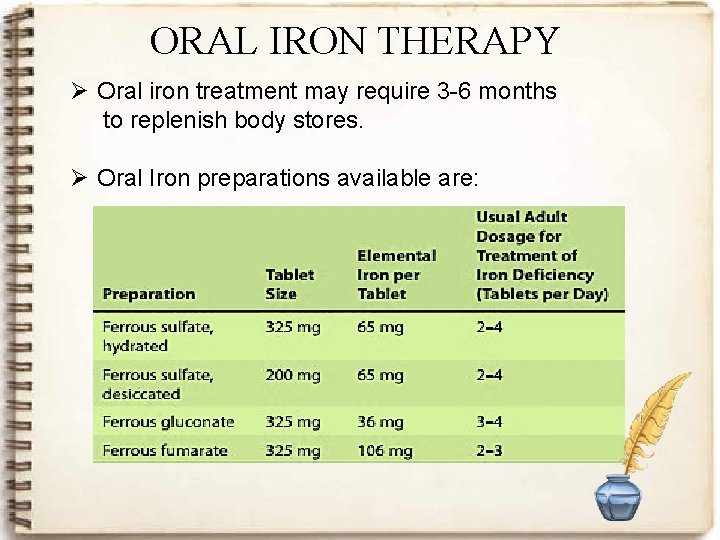 ORAL IRON THERAPY

➢ Oral iron treatment may require 3-6 months to replenish body stores.

➢ Oral Iron preparations available are:

| Preparation | Tablet Size | Elemental Iron per Tablet | Usual Adult Dosage for Treatment of Iron Deficiency (Tablets per Day) |
|---|---|---|---|
| Ferrous sulfate, hydrated | 325 mg | 65 mg | 2–4 |
| Ferrous sulfate, desiccated | 200 mg | 65 mg | 2–4 |
| Ferrous gluconate | 325 mg | 36 mg | 3–4 |
| Ferrous fumarate | 325 mg | 106 mg | 2–3 |